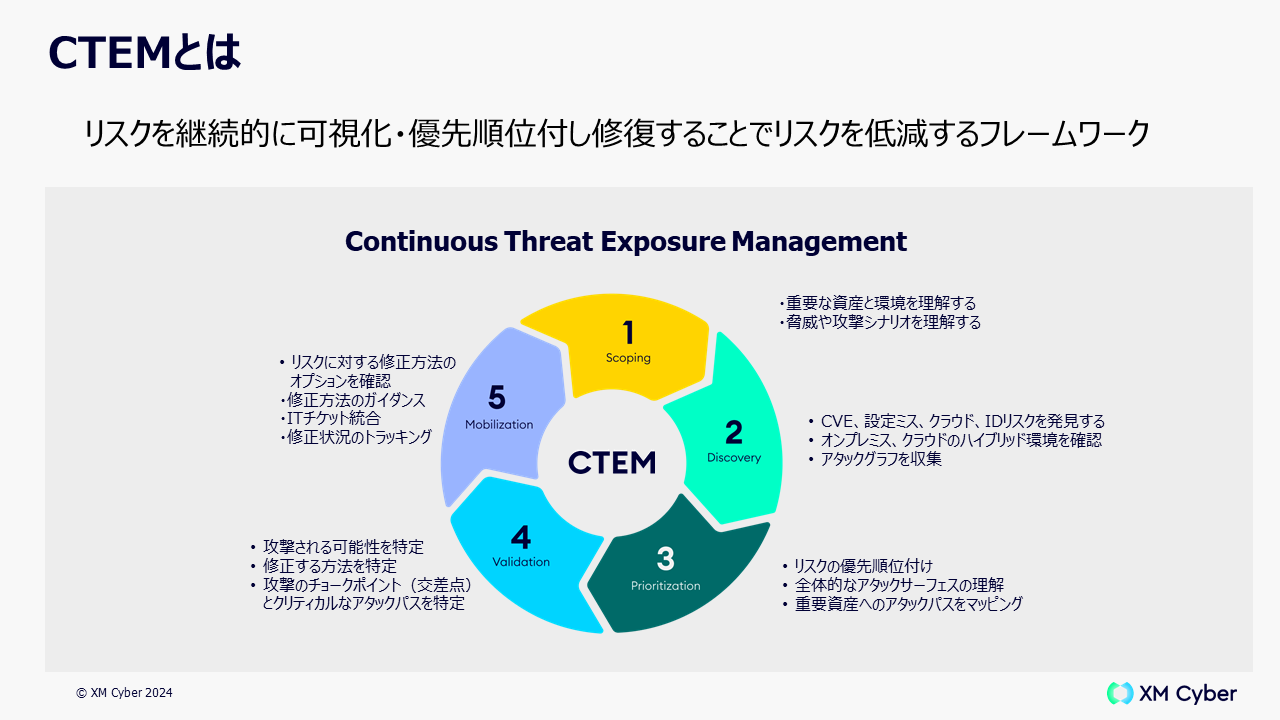 CTEMとは

リスクを継続的に可視化・優先順位付し修復することでリスクを低減するフレームワーク

Continuous Threat Exposure Management

1
Scoping

・重要な資産と環境を理解する
・脅威や攻撃シナリオを理解する

2
Discovery

• CVE、設定ミス、クラウド、IDリスクを発見する
• オンプレミス、クラウドのハイブリッド環境を確認
• アタックグラフを収集

3
Prioritization

• リスクの優先順位付け
• 全体的なアタックサーフェスの理解
• 重要資産へのアタックパスをマッピング

4
Validation

• 攻撃される可能性を特定
• 修正する方法を特定
• 攻撃のチョークポイント（交差点）とクリティカルなアタックパスを特定

5
Mobilization

• リスクに対する修正方法のオプションを確認
・修正方法のガイダンス
・ITチケット統合
・修正状況のトラッキング

CTEM

© XM Cyber 2024

XM Cyber